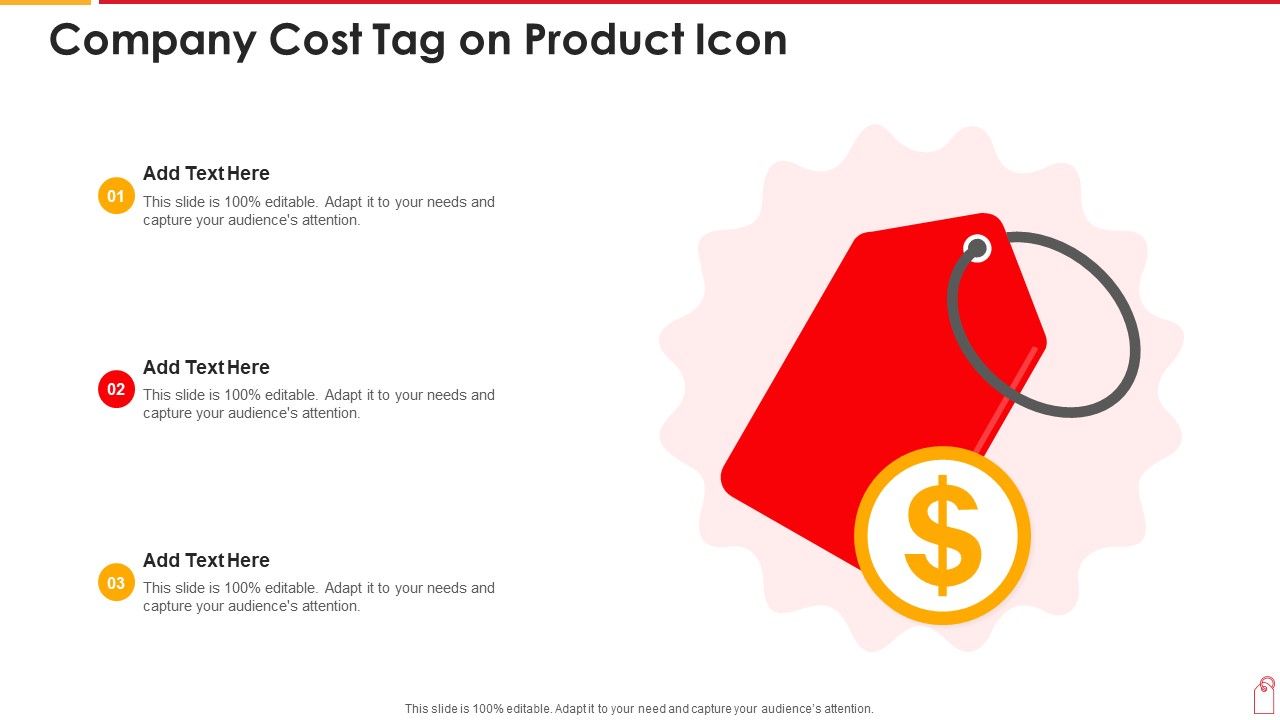 Company Cost Tag on Product Icon

01
Add Text Here
This slide is 100% editable. Adapt it to your needs and capture your audience's attention.

02
Add Text Here
This slide is 100% editable. Adapt it to your needs and capture your audience's attention.

03
Add Text Here
This slide is 100% editable. Adapt it to your needs and capture your audience's attention.

$

This slide is 100% editable. Adapt it to your need and capture your audience's attention.